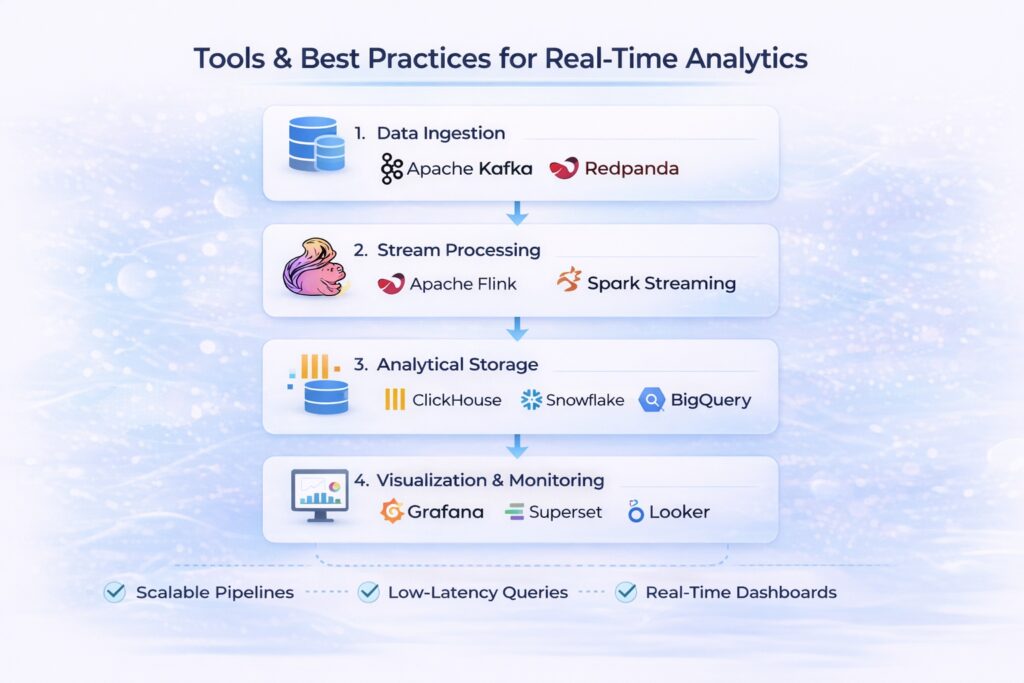 Tools & Best Practices for Real-Time Analytics

1. Data Ingestion
Apache Kafka
Redpanda

2. Stream Processing
Apache Flink
Spark Streaming

3. Analytical Storage
ClickHouse
Snowflake
BigQuery

4. Visualization & Monitoring
Grafana
Superset
Looker

Scalable Pipelines
Low-Latency Queries
Real-Time Dashboards